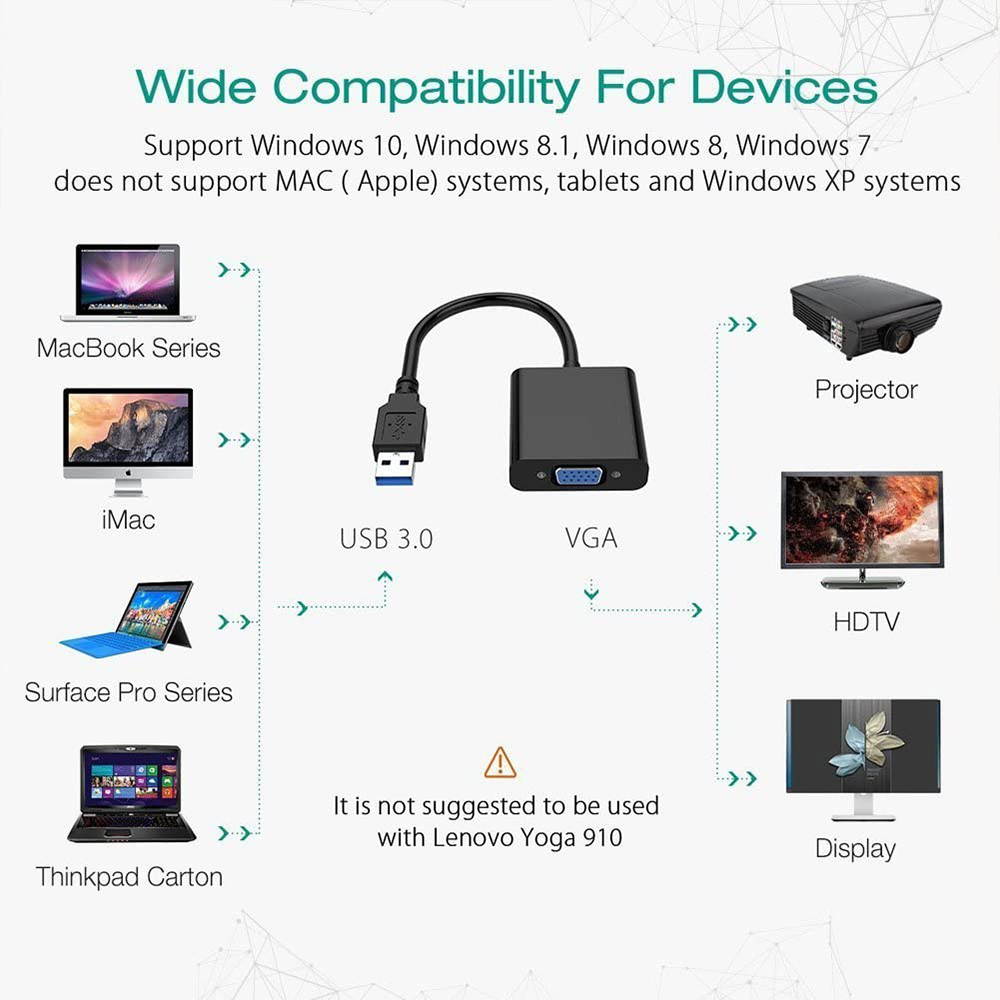 Wide Compatibility For Devices

Support Windows 10, Windows 8.1, Windows 8, Windows 7 does not support MAC ( Apple) systems, tablets and Windows XP systems

MacBook Series

iMac

Surface Pro Series

Thinkpad Carton

USB 3.0

VGA

It is not suggested to be used with Lenovo Yoga 910

Projector

HDTV

Display